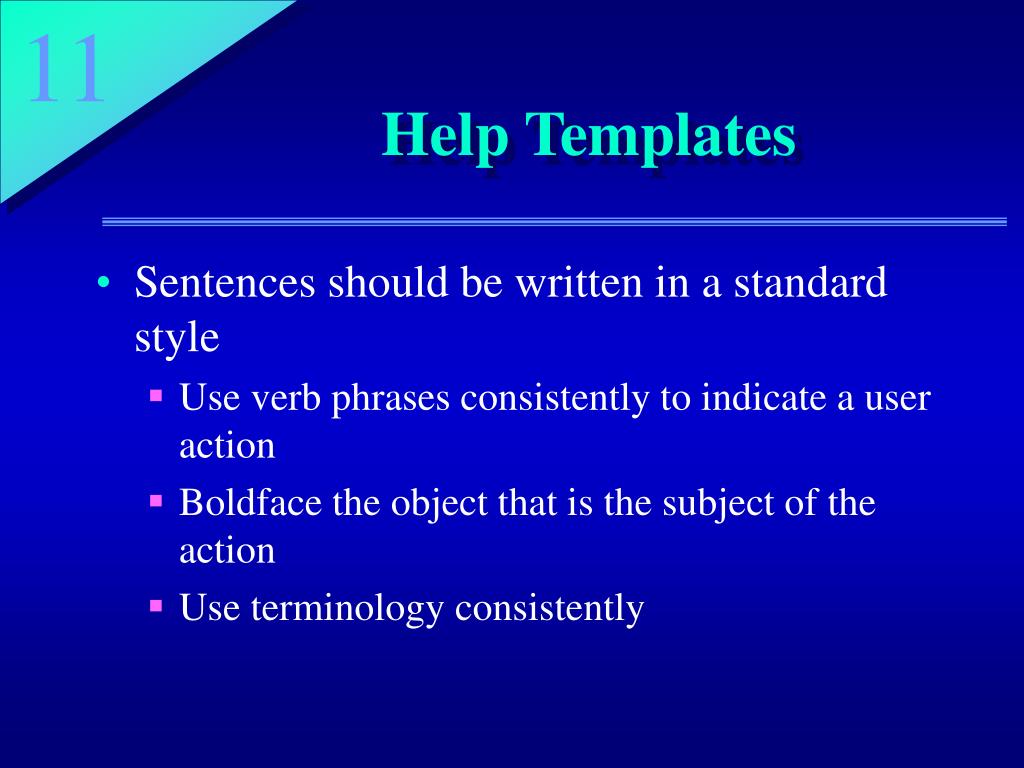 11

Help Templates

• Sentences should be written in a standard style
  ▪ Use verb phrases consistently to indicate a user action
  ▪ Boldface the object that is the subject of the action
  ▪ Use terminology consistently